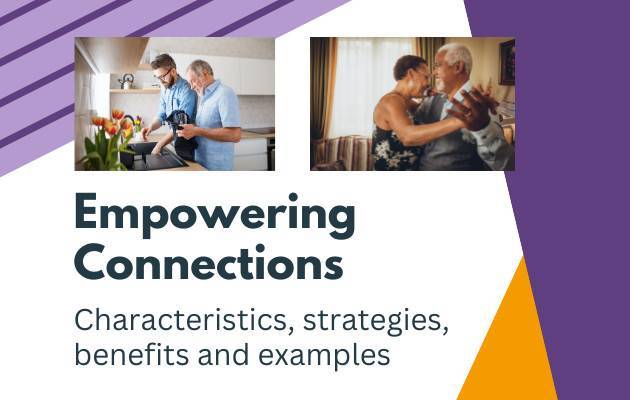 Empowering Connections

Characteristics, strategies, benefits and examples